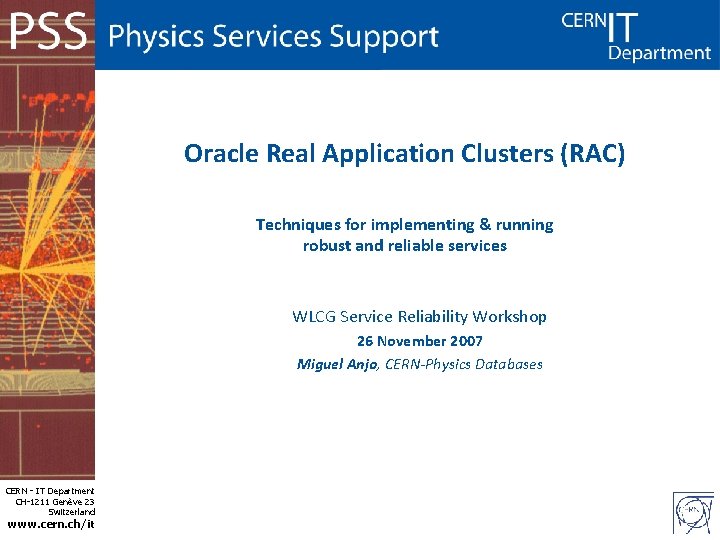 PSS Physics Services Support

CERN IT Department

Oracle Real Application Clusters (RAC)

Techniques for implementing & running robust and reliable services

WLCG Service Reliability Workshop
26 November 2007
Miguel Anjo, CERN-Physics Databases

CERN - IT Department
CH-1211 Genève 23
Switzerland
www.cern.ch/it

CERN